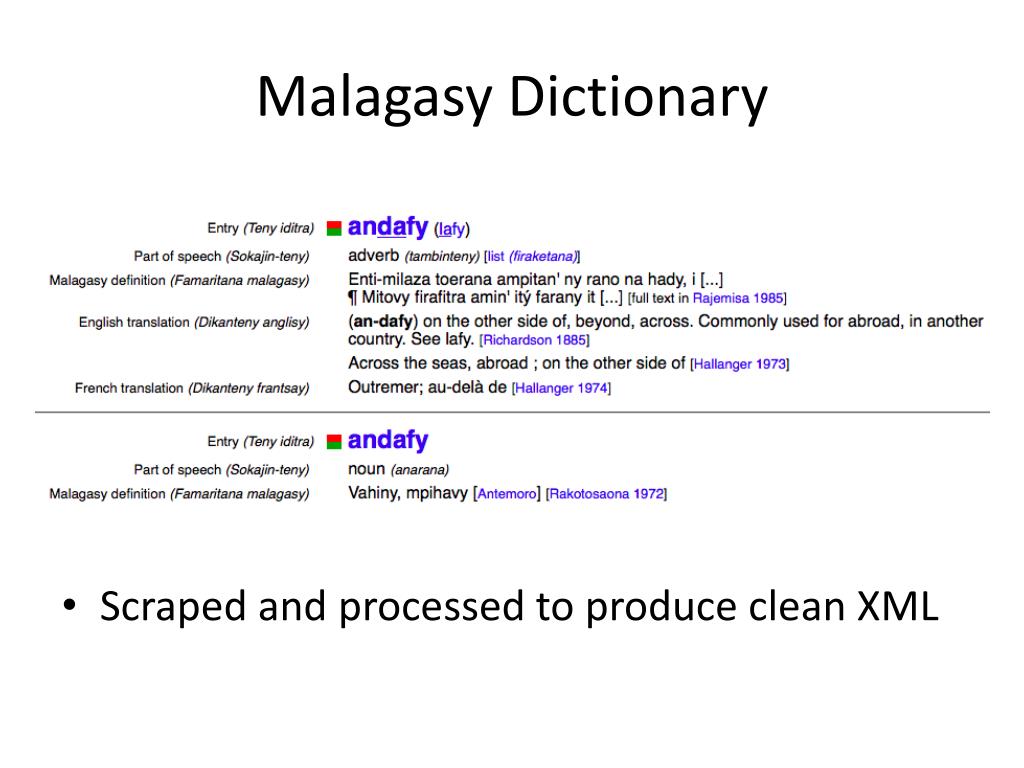 Malagasy Dictionary

| | |
|---|---|
| Entry (Teny iditra) | andafy (lafy) |
| Part of speech (Sokajin-teny) | adverb (tambinteny) [list (firaketana)] |
| Malagasy definition (Famaritana malagasy) | Enti-milaza toerana ampitan' ny rano na hady, i [...] ¶ Mitovy firafitra amin' itý farany it [...] [full text in Rajemisa 1985] |
| English translation (Dikanteny anglisy) | (an-dafy) on the other side of, beyond, across. Commonly used for abroad, in another country. See lafy. [Richardson 1885] |
| | Across the seas, abroad ; on the other side of [Hallanger 1973] |
| French translation (Dikanteny frantsay) | Outremer; au-delà de [Hallanger 1974] |

| | |
|---|---|
| Entry (Teny iditra) | andafy |
| Part of speech (Sokajin-teny) | noun (anarana) |
| Malagasy definition (Famaritana malagasy) | Vahiny, mpihavy [Antemoro] [Rakotosaona 1972] |

• Scraped and processed to produce clean XML